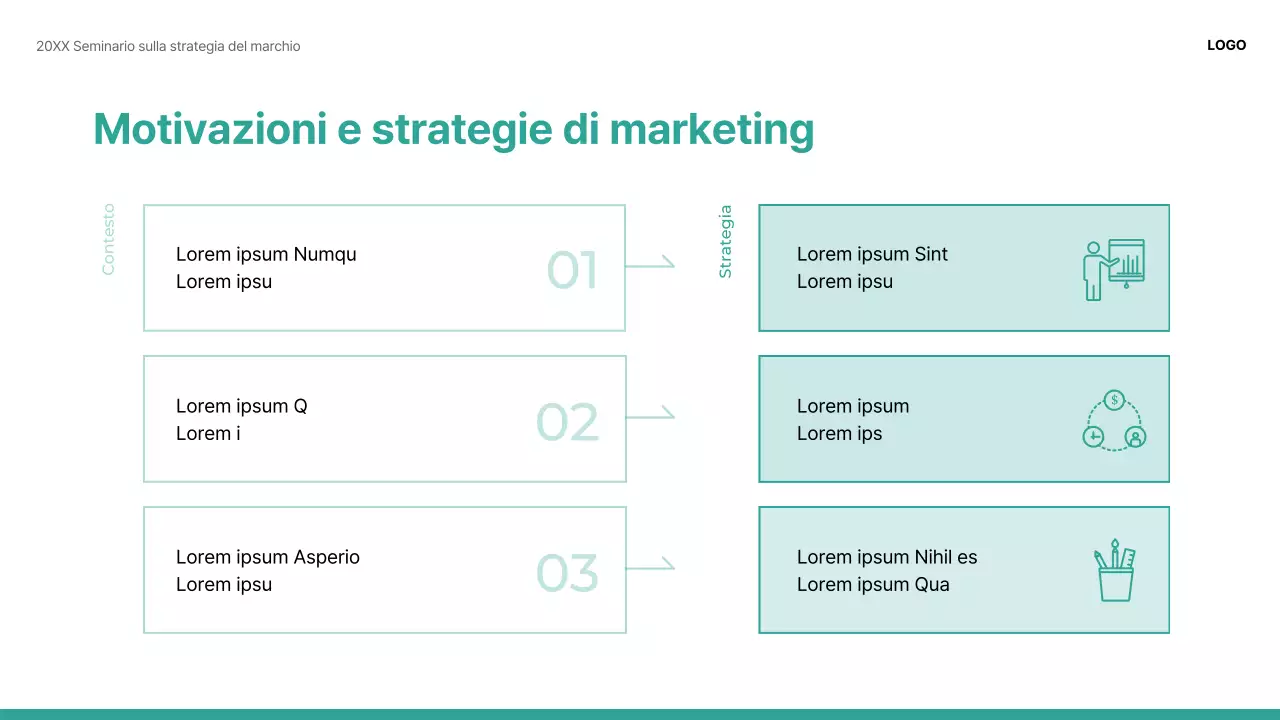 20XX Seminario sulla strategia del marchio

LOGO

Motivazioni e strategie di marketing

Contesto

Lorem ipsum Numqu
Lorem ipsu

01

Lorem ipsum Q
Lorem i

02

Lorem ipsum Asperio
Lorem ipsu

03

Strategia

Lorem ipsum Sint
Lorem ipsu

Lorem ipsum
Lorem ips

Lorem ipsum Nihil es
Lorem ipsum Qua